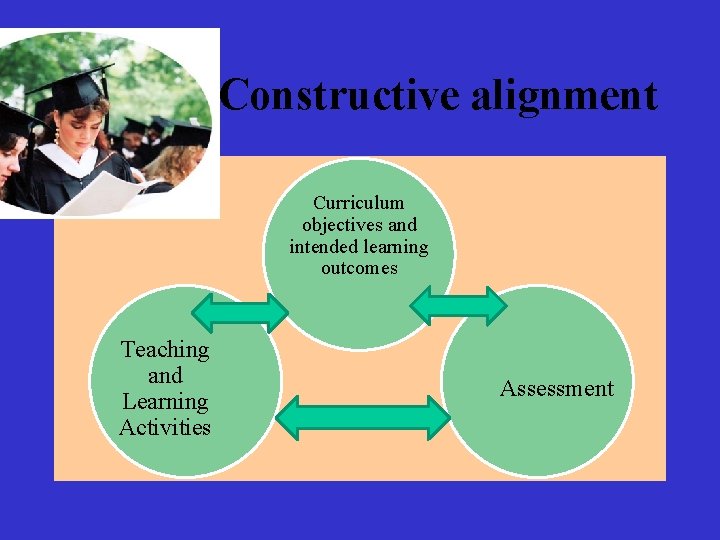 Constructive alignment

Curriculum objectives and intended learning outcomes

Teaching and Learning Activities

Assessment